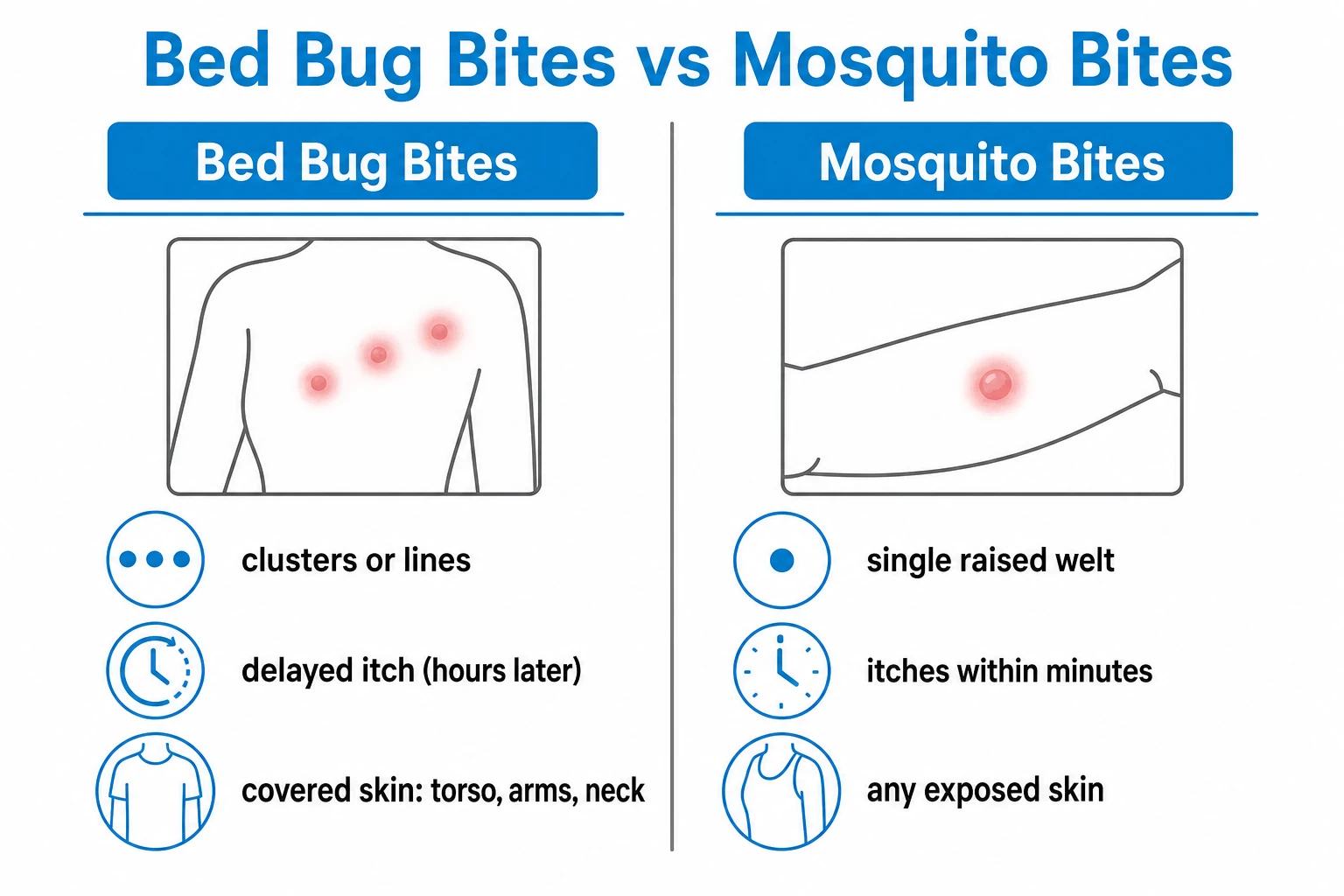 Bed Bug Bites vs Mosquito Bites

Bed Bug Bites

clusters or lines

delayed itch (hours later)

covered skin: torso, arms, neck

Mosquito Bites

single raised welt

itches within minutes

any exposed skin